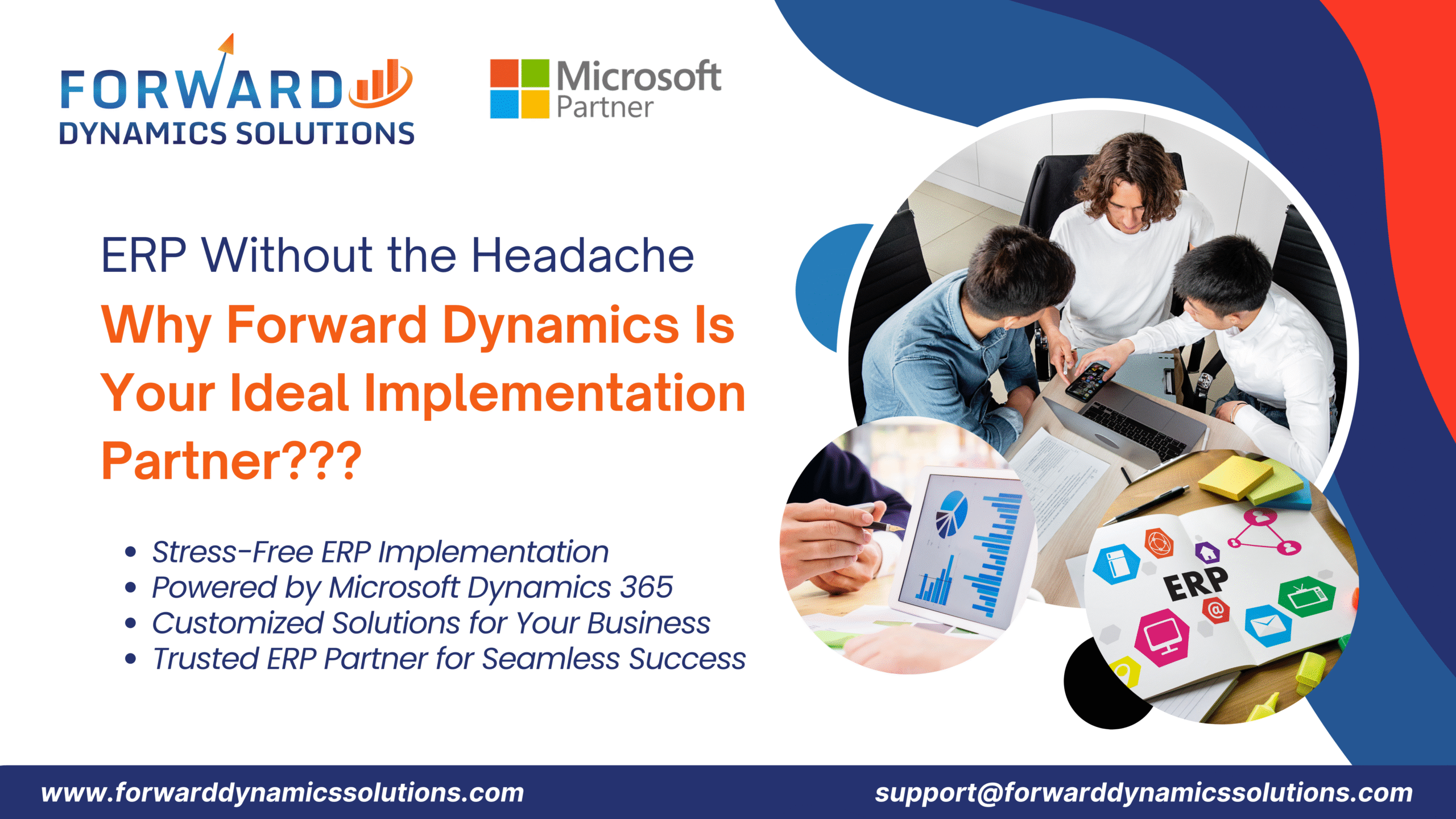 FORWARD
DYNAMICS SOLUTIONS

Microsoft
Partner

ERP Without the Headache
Why Forward Dynamics Is Your Ideal Implementation Partner???

• Stress-Free ERP Implementation
• Powered by Microsoft Dynamics 365
• Customized Solutions for Your Business
• Trusted ERP Partner for Seamless Success

ERP

www.forwarddynamicssolutions.com
support@forwarddynamicssolutions.com